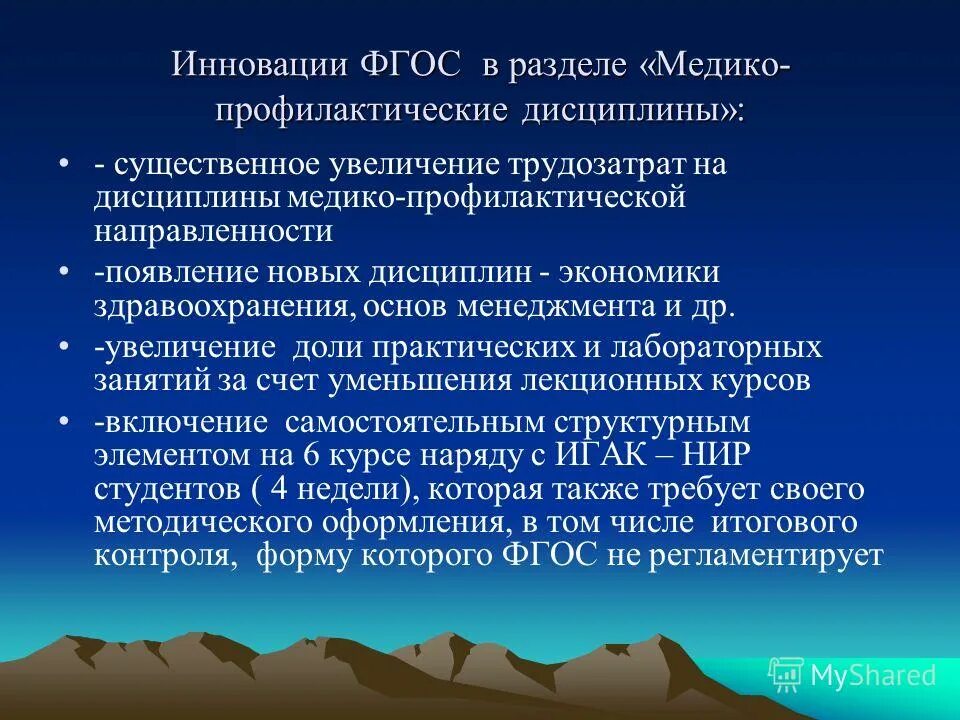 Инновации ФГОС в разделе «Медико-профилактические дисциплины»:

• - существенное увеличение трудозатрат на дисциплины медико-профилактической направленности
• -появление новых дисциплин - экономики здравоохранения, основ менеджмента и др.
• -увеличение доли практических и лабораторных занятий за счет уменьшения лекционных курсов
• -включение самостоятельным структурным элементом на 6 курсе наряду с ИГАК – НИР студентов ( 4 недели), которая также требует своего методического оформления, в том числе итогового контроля, форму которого ФГОС не регламентирует

MyShared